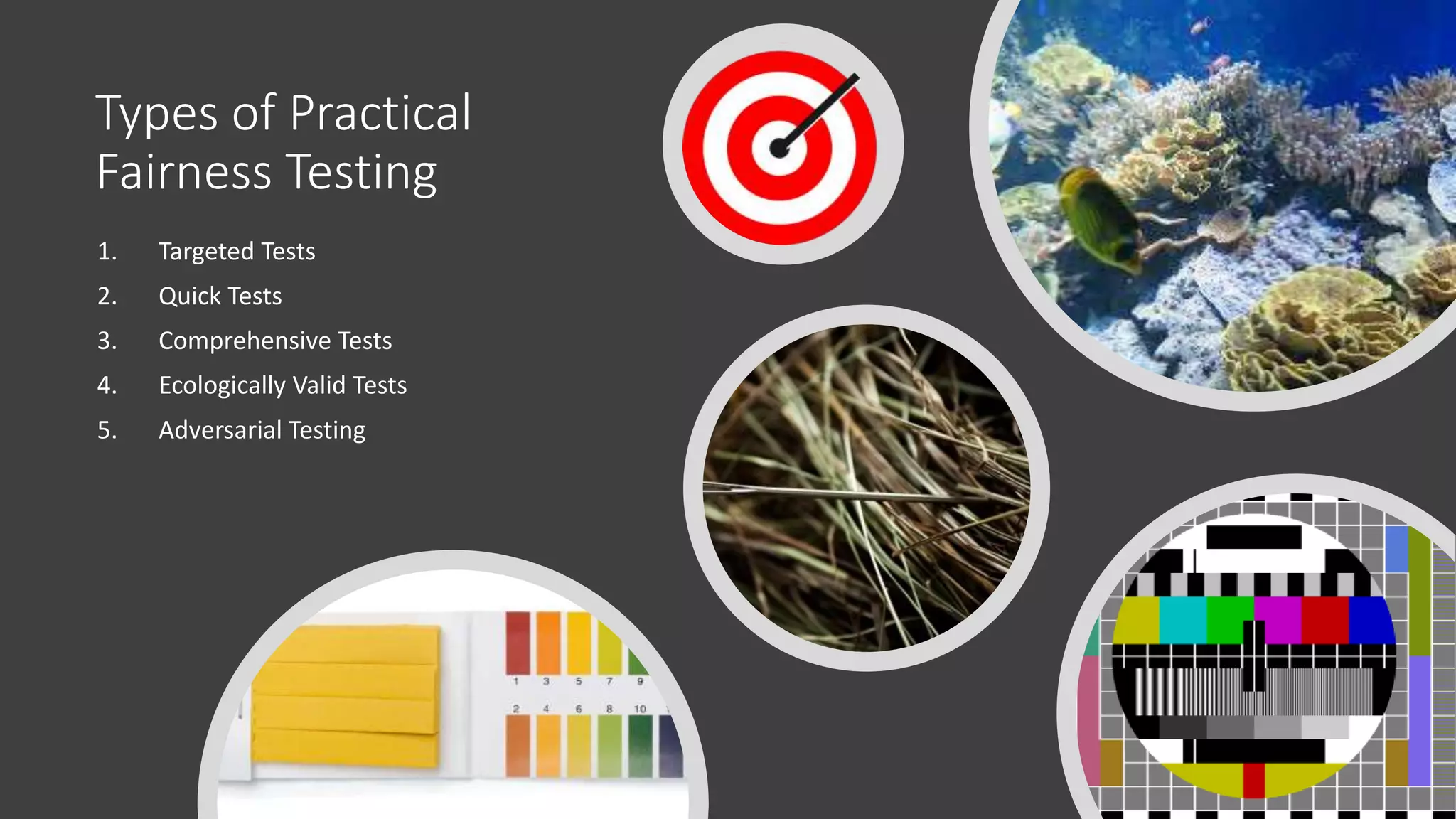 Types of Practical Fairness Testing

1. Targeted Tests
2. Quick Tests
3. Comprehensive Tests
4. Ecologically Valid Tests
5. Adversarial Testing

1 3 5 7 9
2 4 6 8 10